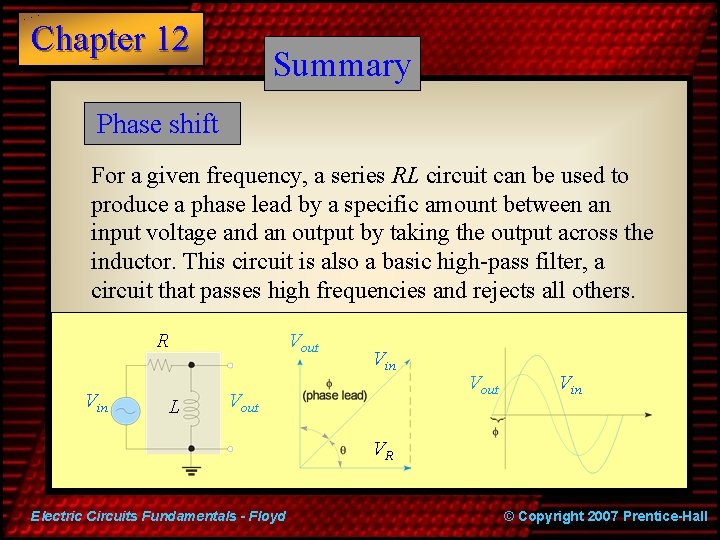 Chapter 12

Summary

Phase shift

For a given frequency, a series $RL$ circuit can be used to produce a phase lead by a specific amount between an input voltage and an output by taking the output across the inductor. This circuit is also a basic high-pass filter, a circuit that passes high frequencies and rejects all others.

$R$
$V_{in}$
$L$
$V_{out}$

$V_{out}$
$V_{in}$
$\phi$
(phase lead)
$\theta$
$V_R$

$V_{out}$
$V_{in}$
$\phi$

Electric Circuits Fundamentals - Floyd

© Copyright 2007 Prentice-Hall